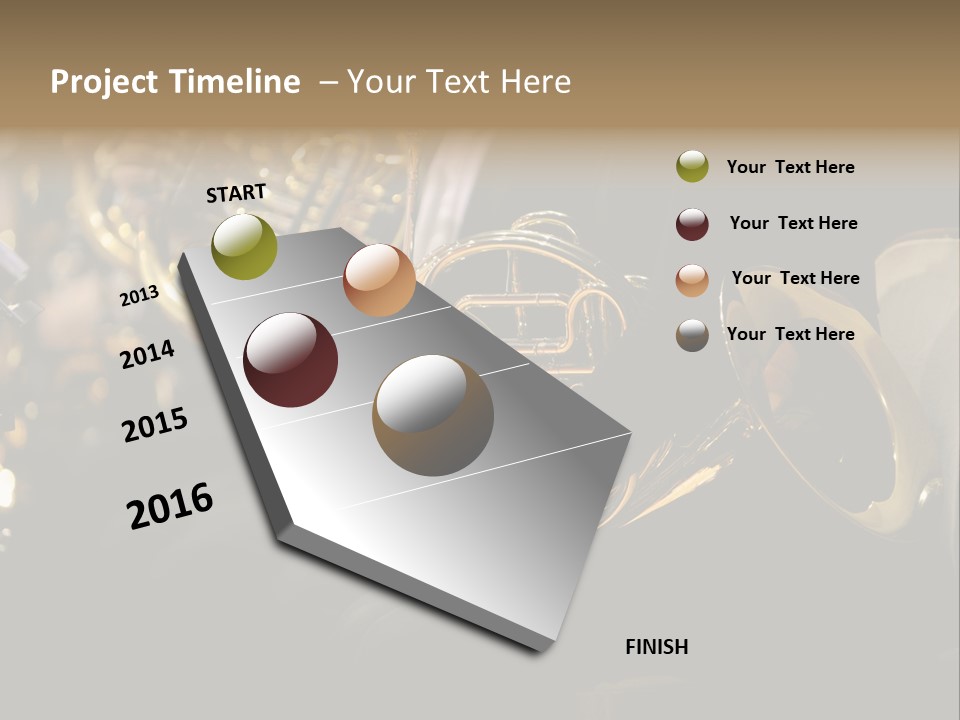 Project Timeline – Your Text Here

START

2013

2014

2015

2016

FINISH

Your Text Here

Your Text Here

Your Text Here

Your Text Here